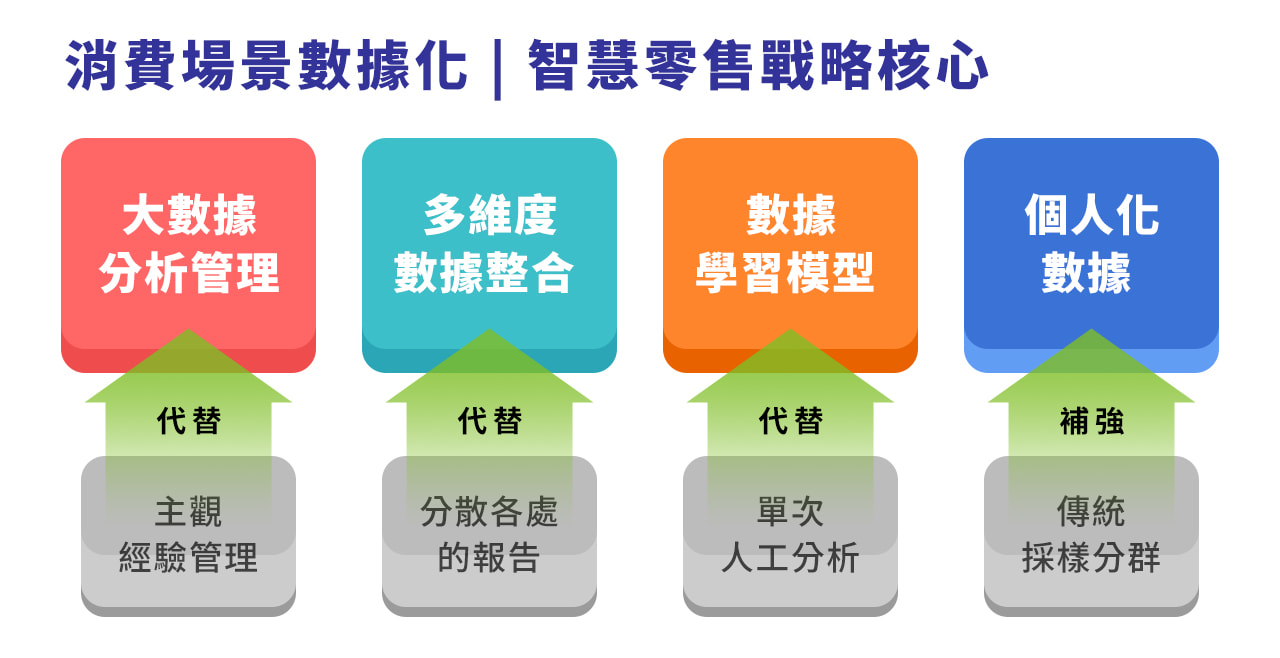 消費場景數據化｜智慧零售戰略核心

大數據
分析管理

代替

主觀
經驗管理

多維度
數據整合

代替

分散各處
的報告

數據
學習模型

代替

單次
人工分析

個人化
數據

補強

傳統
採樣分群